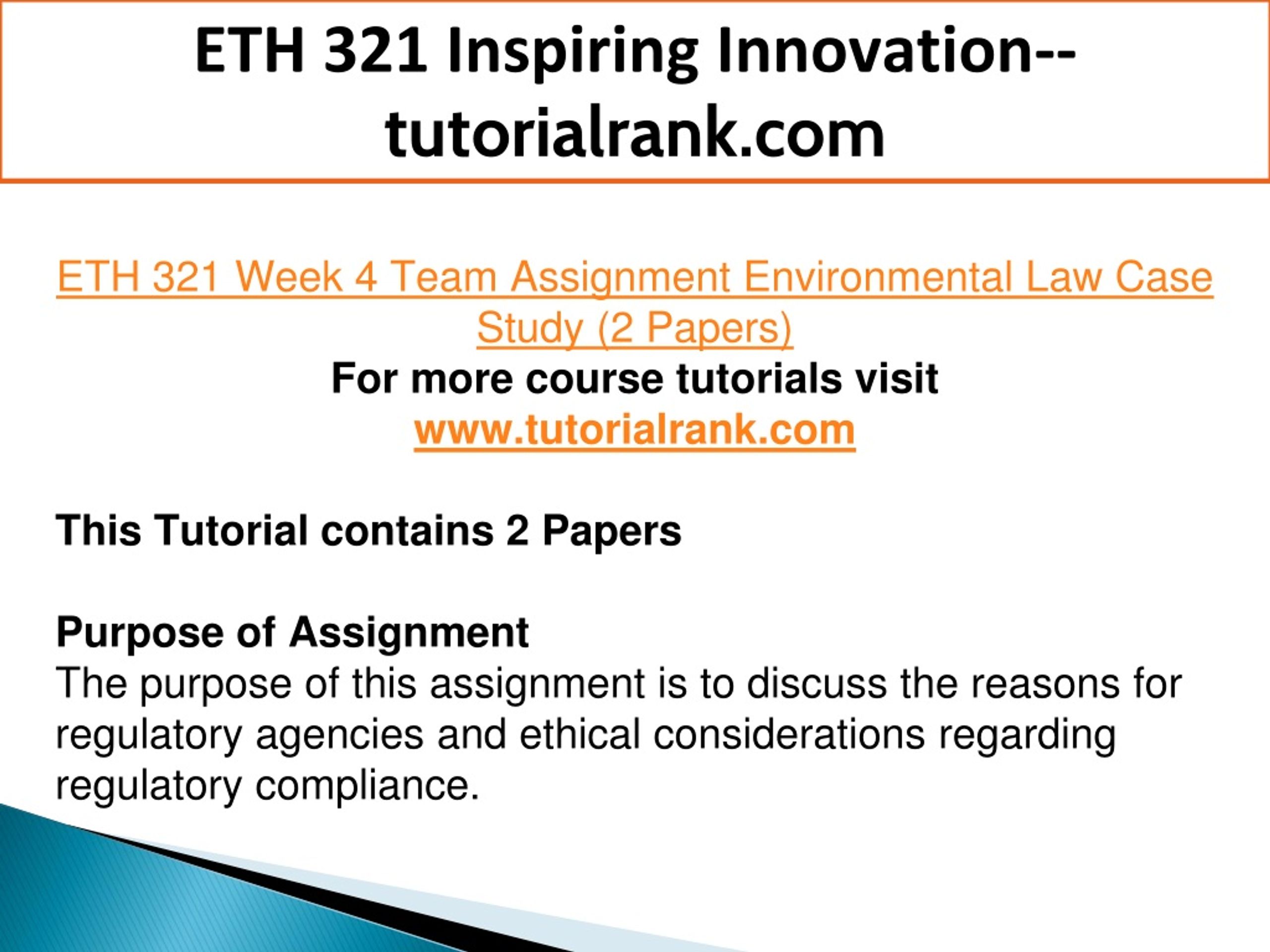 ETH 321 Inspiring Innovation--tutorialrank.com

ETH 321 Week 4 Team Assignment Environmental Law Case Study (2 Papers)
For more course tutorials visit
www.tutorialrank.com

This Tutorial contains 2 Papers

Purpose of Assignment
The purpose of this assignment is to discuss the reasons for regulatory agencies and ethical considerations regarding regulatory compliance.